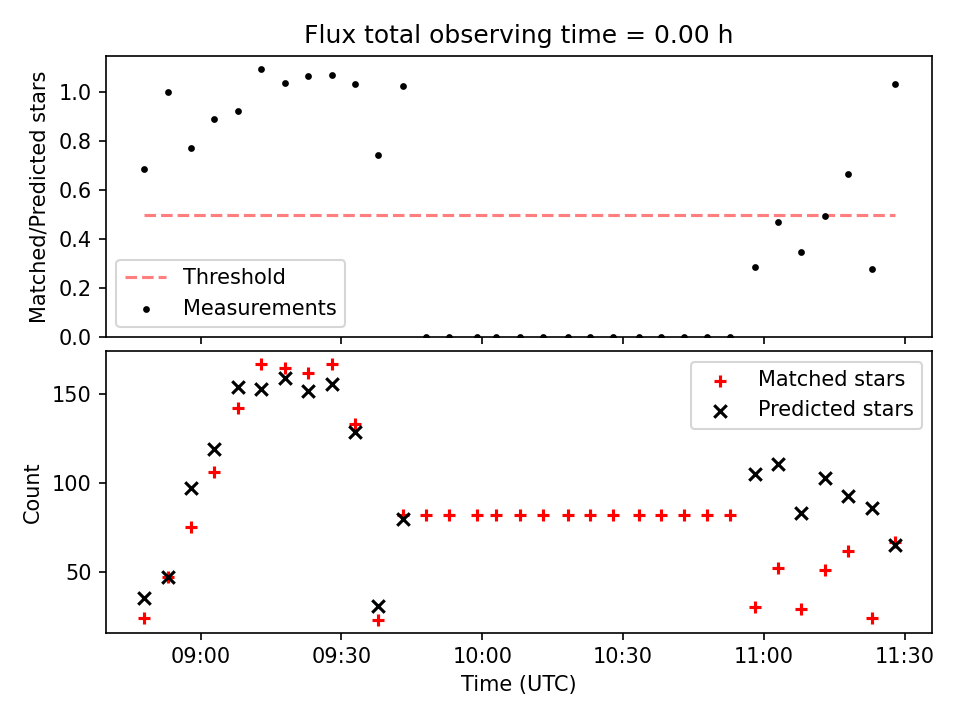 Flux total observing time = 0.00 h

Matched/Predicted stars

1.0
0.8
0.6
0.4
0.2
0.0

Threshold
Measurements

Count

150
100
50

Matched stars
Predicted stars

09:00
09:30
10:00
10:30
11:00
11:30

Time (UTC)